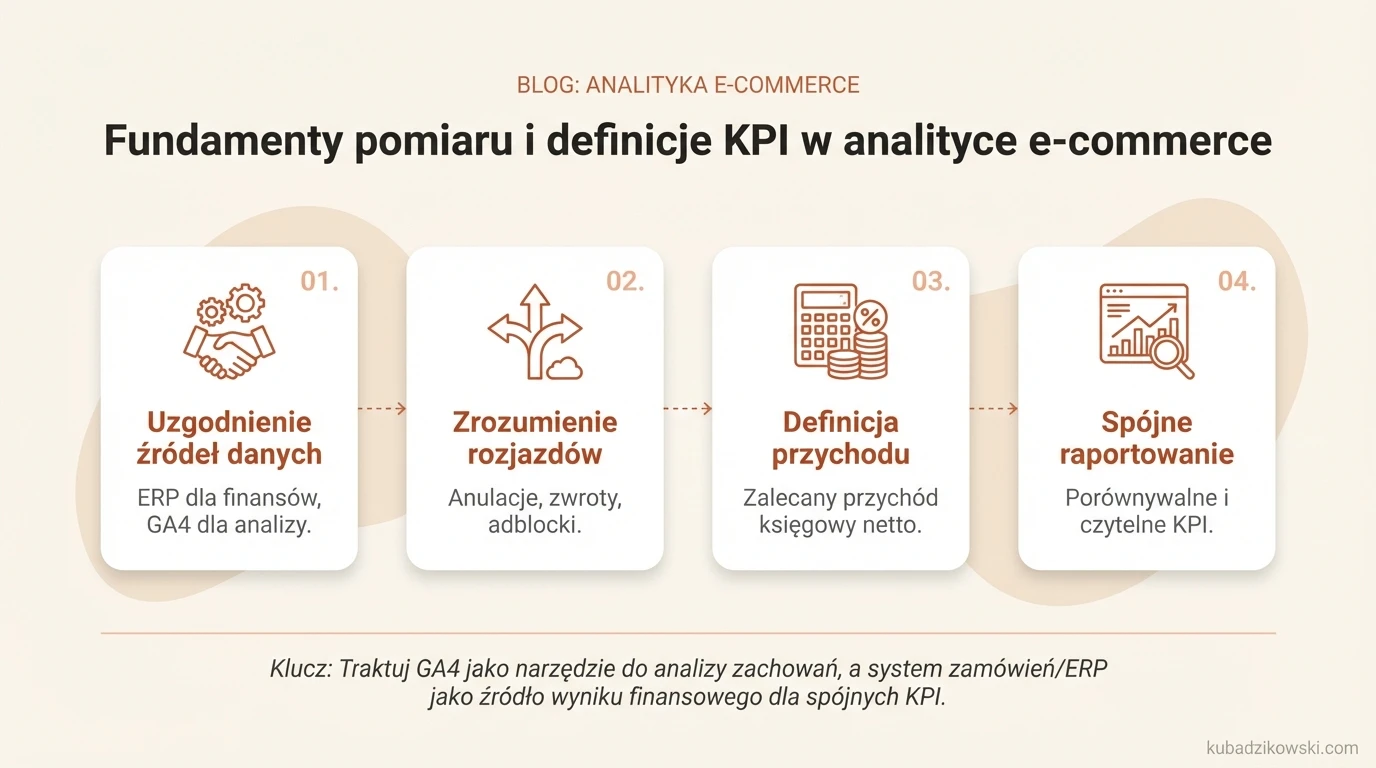 BLOG: ANALITYKA E-COMMERCE

Fundamenty pomiaru i definicje KPI w analityce e-commerce

01.

Uzgodnienie źródeł danych

ERP dla finansów, GA4 dla analizy.

02.

Zrozumienie rozjazdów

Anulacje, zwroty, adblocki.

03.

Definicja przychodu

Zalecany przychód księgowy netto.

04.

Spójne raportowanie

Porównywalne i czytelne KPI.

Klucz: Traktuj GA4 jako narzędzie do analizy zachowań, a system zamówień/ERP jako źródło wyniku finansowego dla spójnych KPI.

kubadzikowski.com